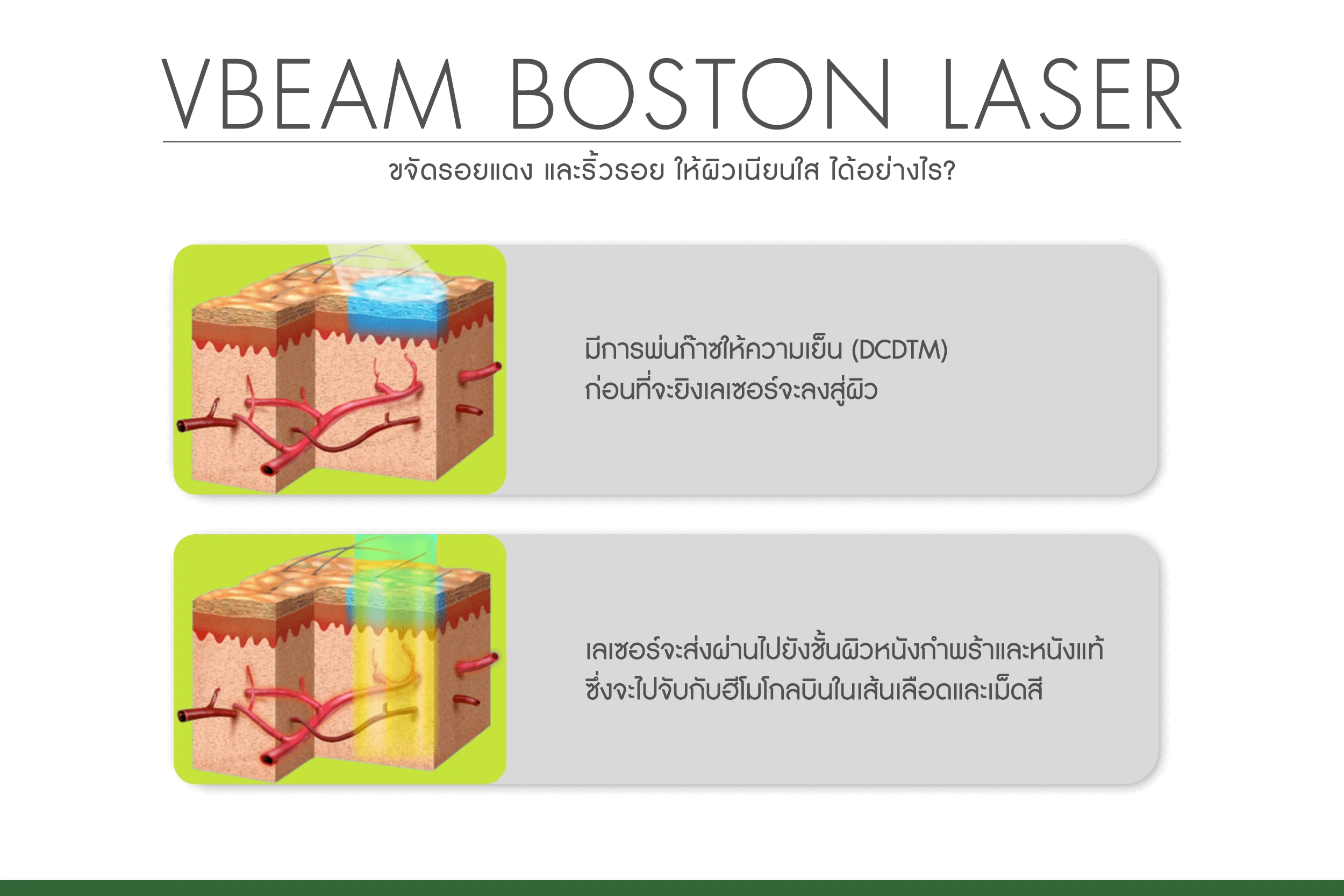 VBEAM BOSTON LASER

ขจัดรอยแดง และริ้วรอย ให้ผิวเนียนใส ได้อย่างไร?

มีการพ่นก๊าซให้ความเย็น (DCDTM) ก่อนที่จะยิงเลเซอร์จะลงสู่ผิว

เลเซอร์จะส่งผ่านไปยังชั้นผิวหนังกำพร้าและหนังแท้ ซึ่งจะไปจับกับฮีโมโกลบินในเส้นเลือดและเม็ดสี